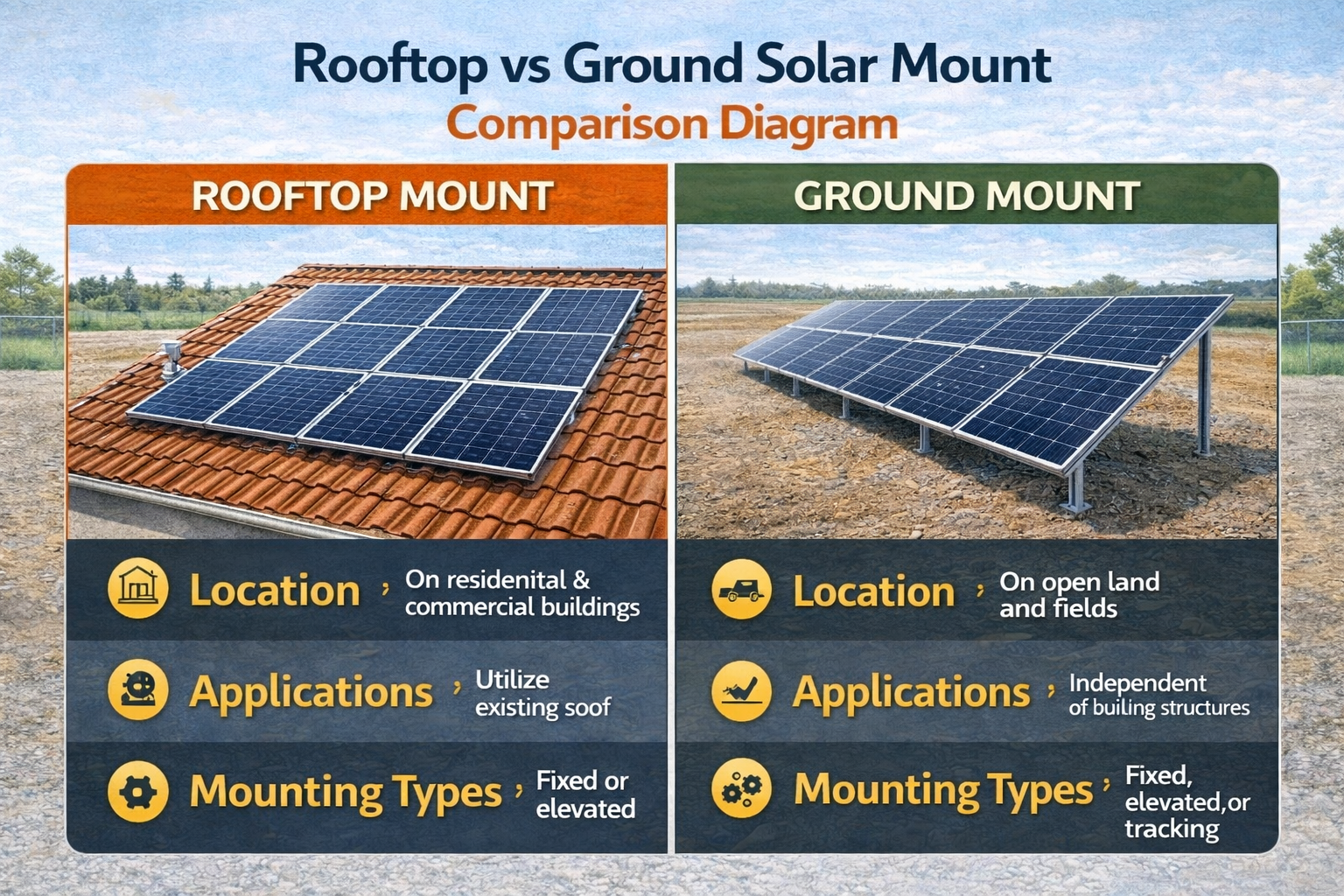 Rooftop vs Ground Solar Mount
Comparison Diagram

ROOFTOP MOUNT

Location › On residenital & commercial buildings

Applications › Utilize existing soof

Mounting Types › Fixed or elevated

GROUND MOUNT

Location › On open land and fields

Applications › Independent of builing structures

Mounting Types › Fixed, elevated,or tracking